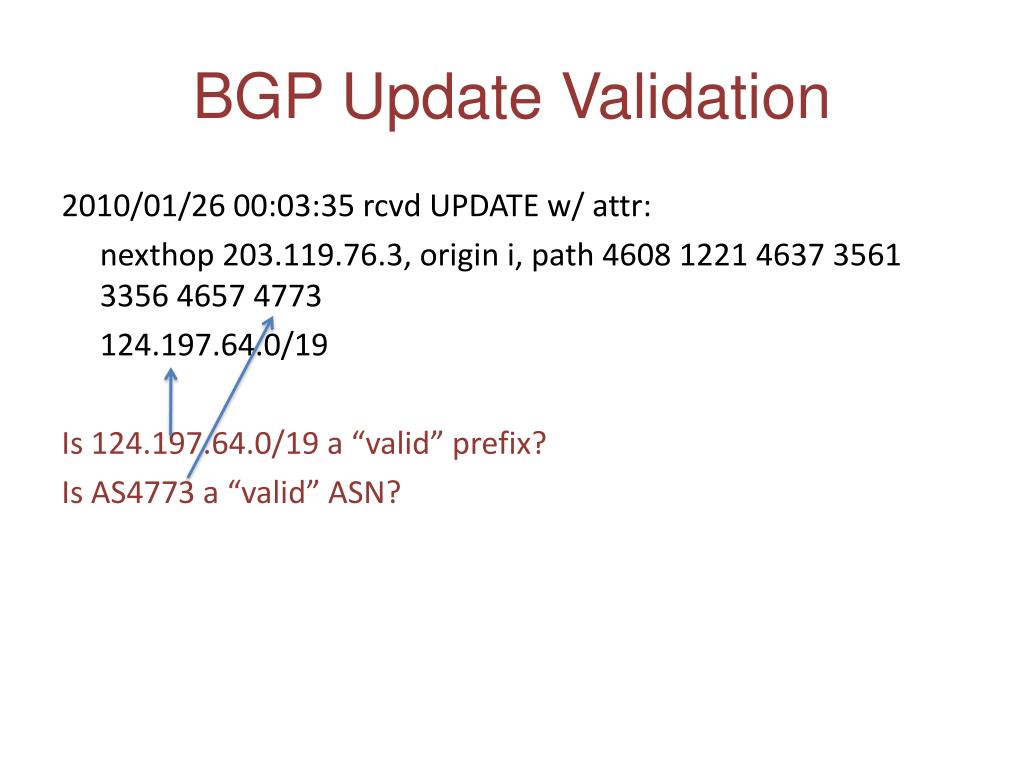 BGP Update Validation

2010/01/26 00:03:35 rcvd UPDATE w/ attr:

nexthop 203.119.76.3, origin i, path 4608 1221 4637 3561 3356 4657 4773

124.197.64.0/19

Is 124.197.64.0/19 a “valid” prefix?

Is AS4773 a “valid” ASN?